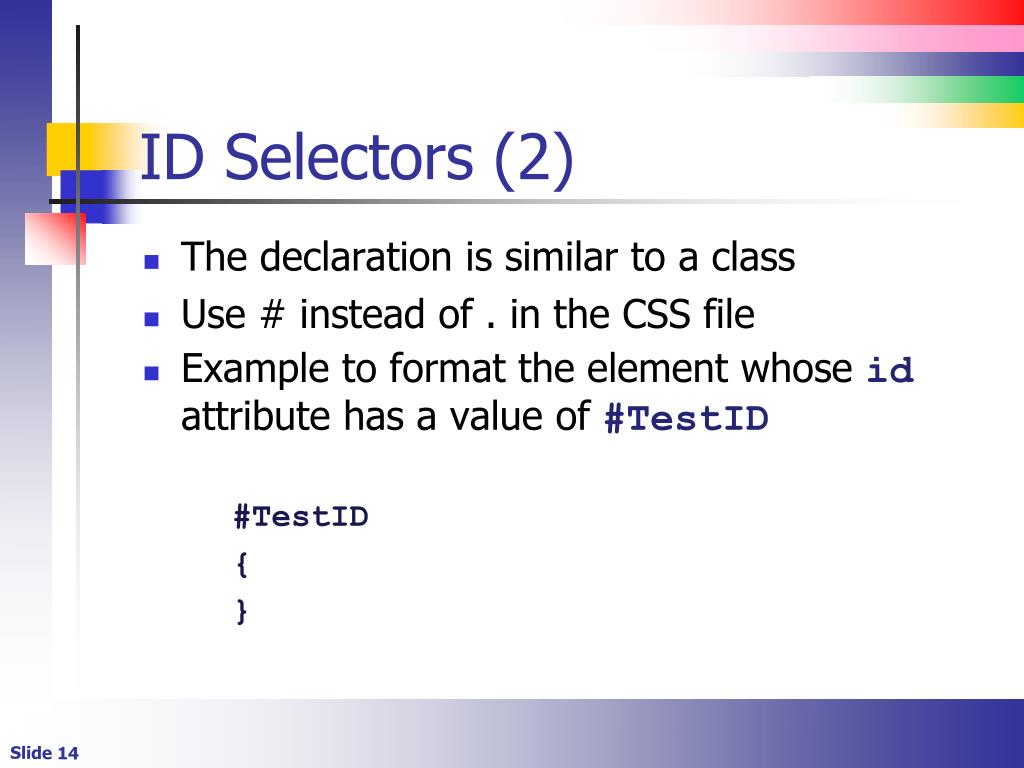 ID Selectors (2)

- The declaration is similar to a class
- Use # instead of . in the CSS file
- Example to format the element whose id attribute has a value of #TestID

#TestID
{
}

Slide 14